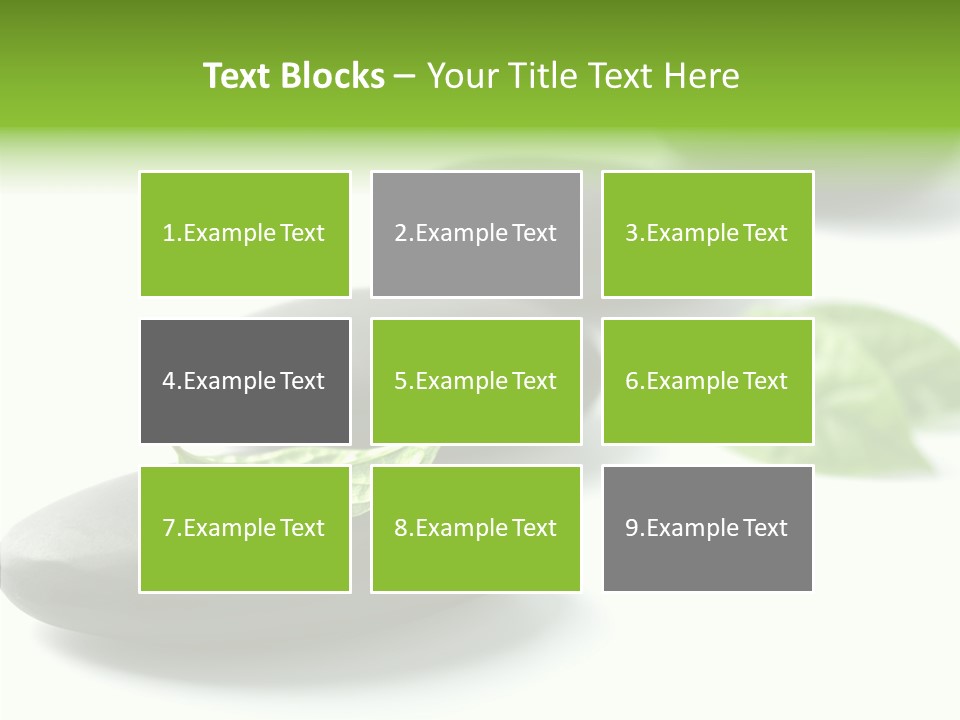 Text Blocks – Your Title Text Here

1.Example Text

2.Example Text

3.Example Text

4.Example Text

5.Example Text

6.Example Text

7.Example Text

8.Example Text

9.Example Text